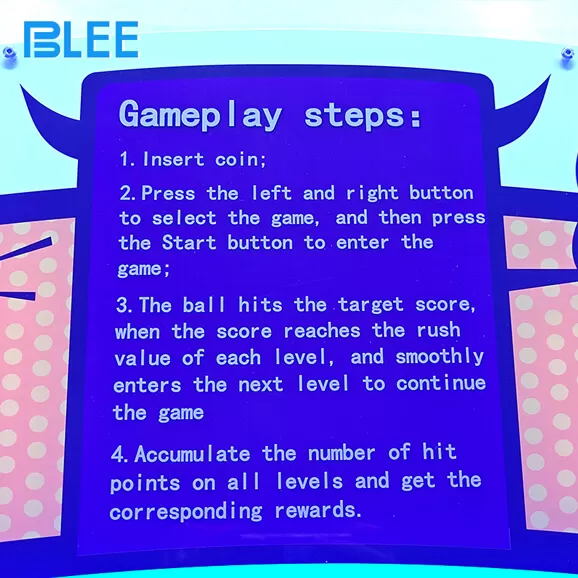 BLEE

Gameplay steps:

1. Insert coin;

2. Press the left and right button to select the game, and then press the Start button to enter the game;

3. The ball hits the target score, when the score reaches the rush value of each level, and smoothly enters the next level to continue the game

4. Accumulate the number of hit points on all levels and get the corresponding rewards.